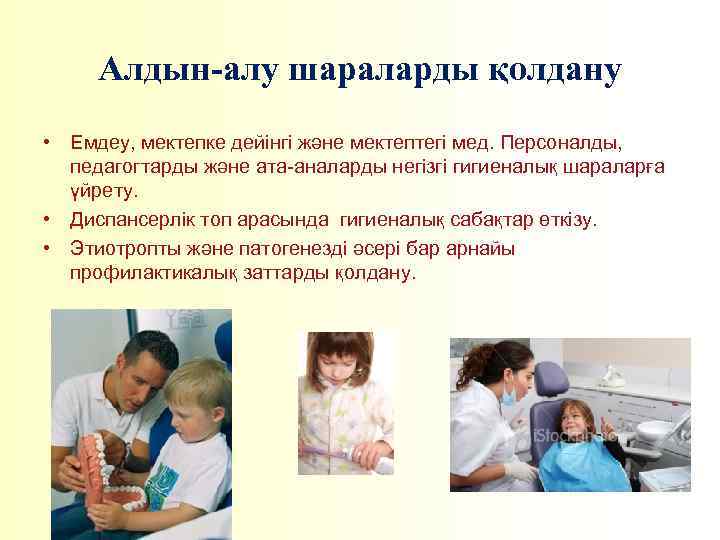 Алдын-алу шараларды қолдану

• Емдеу, мектепке дейінгі және мектептегі мед. Персоналды, педагогтарды және ата-аналарды негізгі гигиеналық шараларға үйрету.
• Диспансерлік топ арасында гигиеналық сабақтар өткізу.
• Этиотропты және патогенезді әсері бар арнайы профилактикалық заттарды қолдану.

iStockphoto